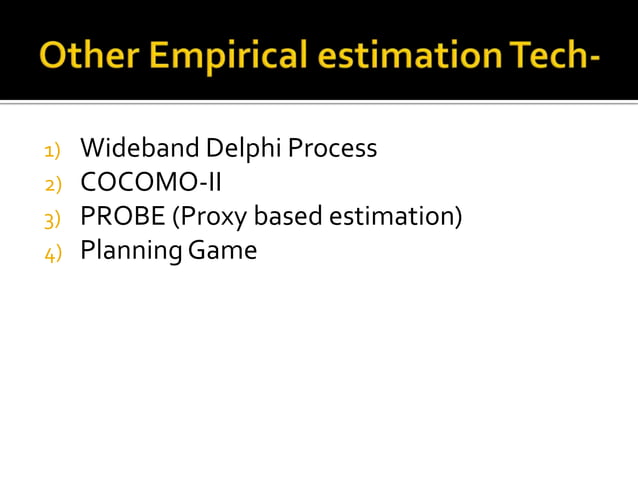 Other Empirical estimation Tech-

1) Wideband Delphi Process
2) COCOMO-II
3) PROBE (Proxy based estimation)
4) Planning Game